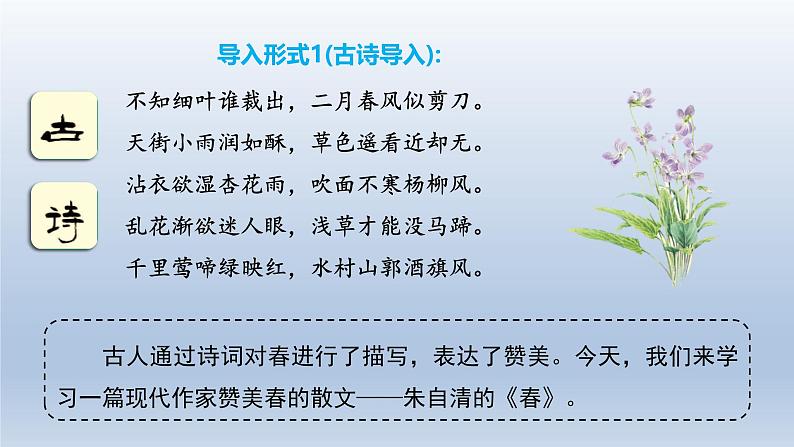 导入形式1(古诗导入):

古

诗

不知细叶谁裁出，二月春风似剪刀。
天街小雨润如酥，草色遥看近却无。
沾衣欲湿杏花雨，吹面不寒杨柳风。
乱花渐欲迷人眼，浅草才能没马蹄。
千里莺啼绿映红，水村山郭酒旗风。

古人通过诗词对春进行了描写，表达了赞美。今天，我们来学习一篇现代作家赞美春的散文——朱自清的《春》。